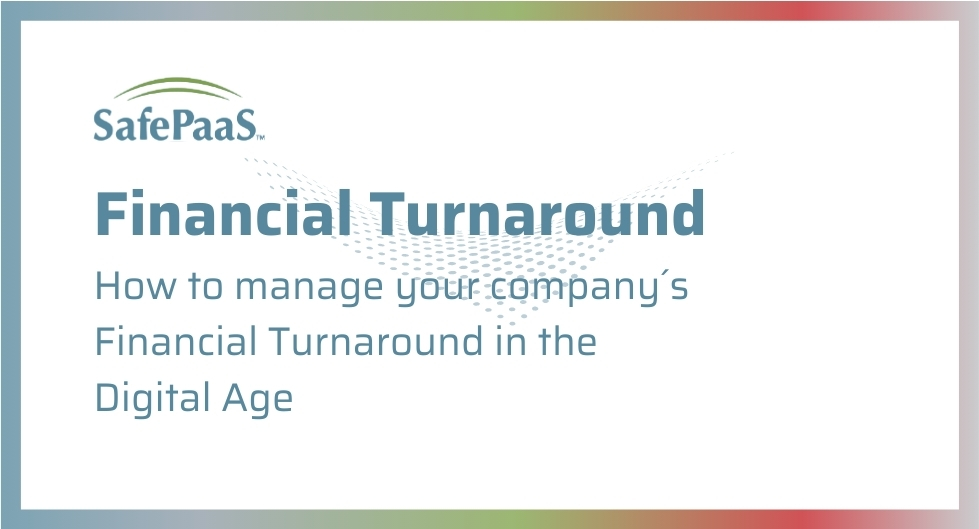 SafePaaS™

Financial Turnaround

How to manage your company´s Financial Turnaround in the Digital Age